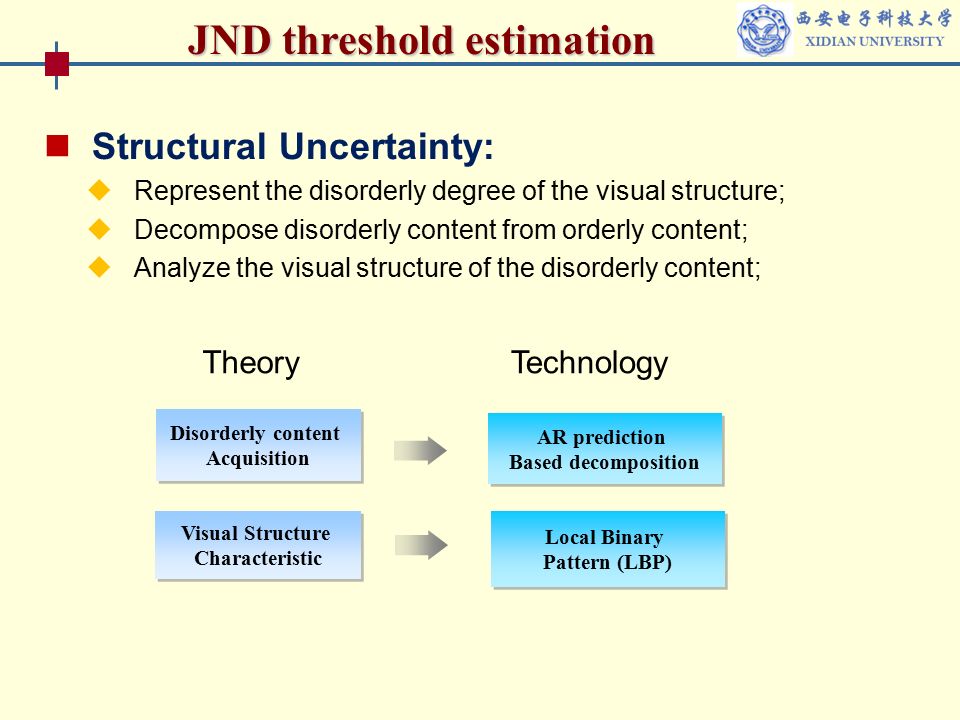 JND threshold estimation

西安电子科技大学
XIDIAN UNIVERSITY

Structural Uncertainty:

Represent the disorderly degree of the visual structure;

Decompose disorderly content from orderly content;

Analyze the visual structure of the disorderly content;

Theory

Technology

Disorderly content Acquisition

AR prediction Based decomposition

Visual Structure Characteristic

Local Binary Pattern (LBP)